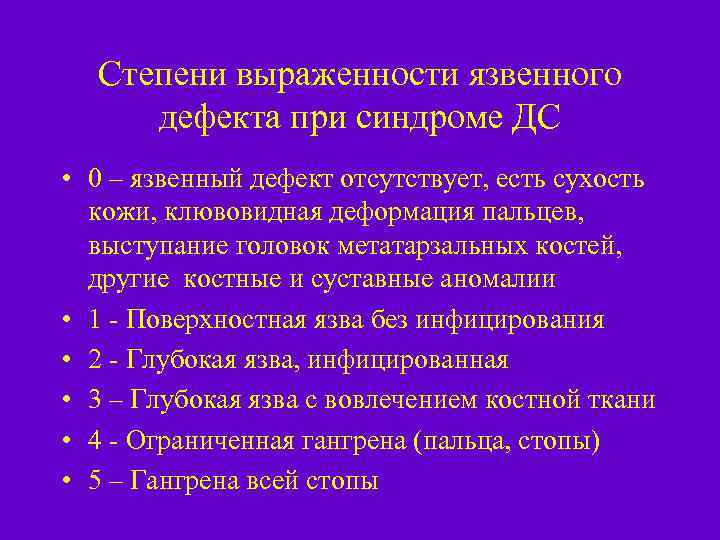 Степени выраженности язвенного дефекта при синдроме ДС

• 0 – язвенный дефект отсутствует, есть сухость кожи, клювовидная деформация пальцев, выступание головок метатарзальных костей, другие костные и суставные аномалии
• 1 - Поверхностная язва без инфицирования
• 2 - Глубокая язва, инфицированная
• 3 – Глубокая язва с вовлечением костной ткани
• 4 - Ограниченная гангрена (пальца, стопы)
• 5 – Гангрена всей стопы